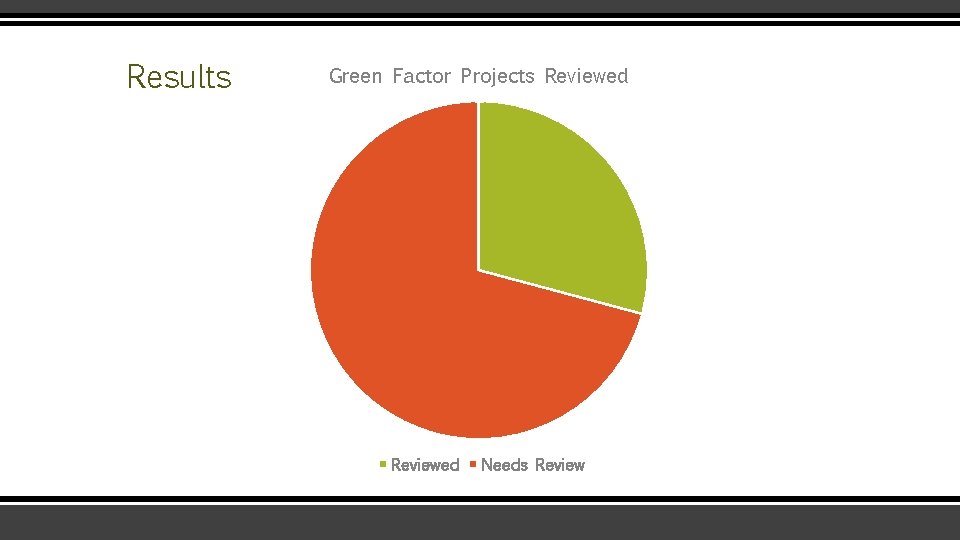 Results

Green Factor Projects Reviewed

Reviewed Needs Review